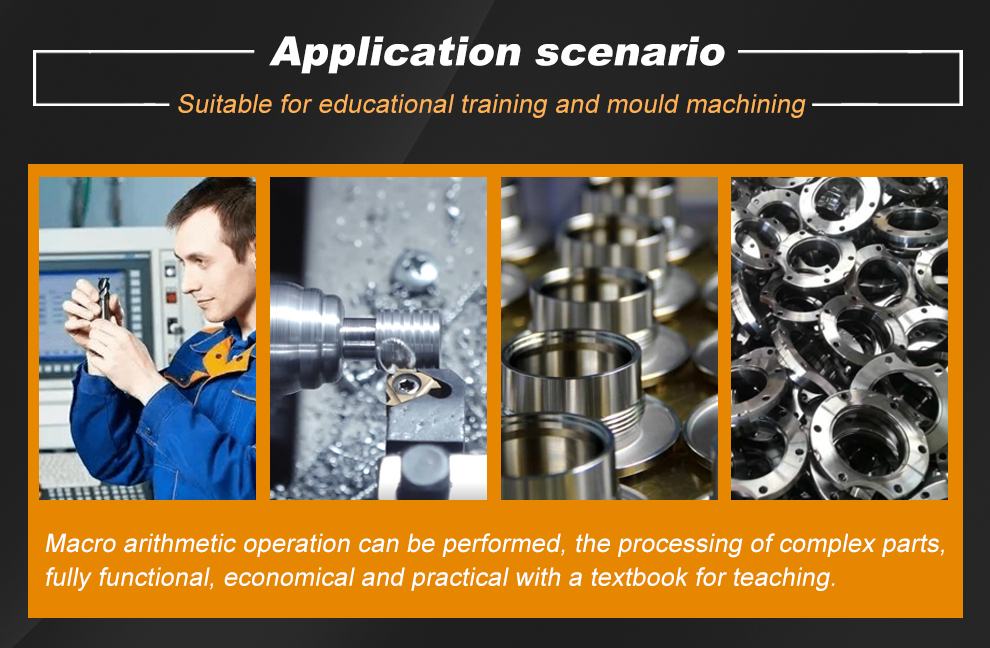 Application scenario

Suitable for educational training and mould machining

Macro arithmetic operation can be performed, the processing of complex parts, fully functional, economical and practical with a textbook for teaching.